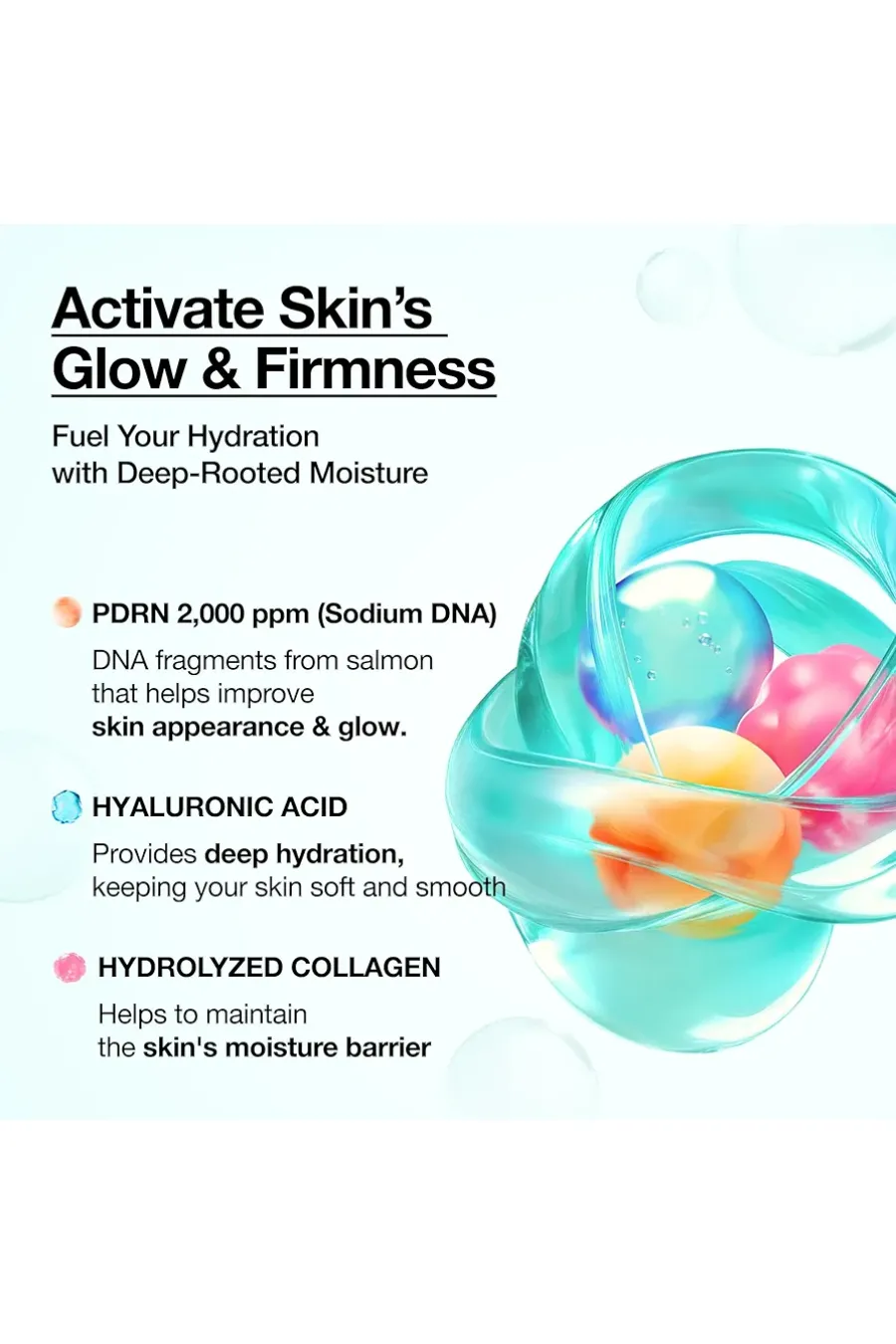 Activate Skin's
Glow & Firmness

Fuel Your Hydration
with Deep-Rooted Moisture

PDRN 2,000 ppm (Sodium DNA)

DNA fragments from salmon that helps improve skin appearance & glow.

HYALURONIC ACID

Provides deep hydration, keeping your skin soft and smooth

HYDROLYZED COLLAGEN

Helps to maintain the skin's moisture barrier